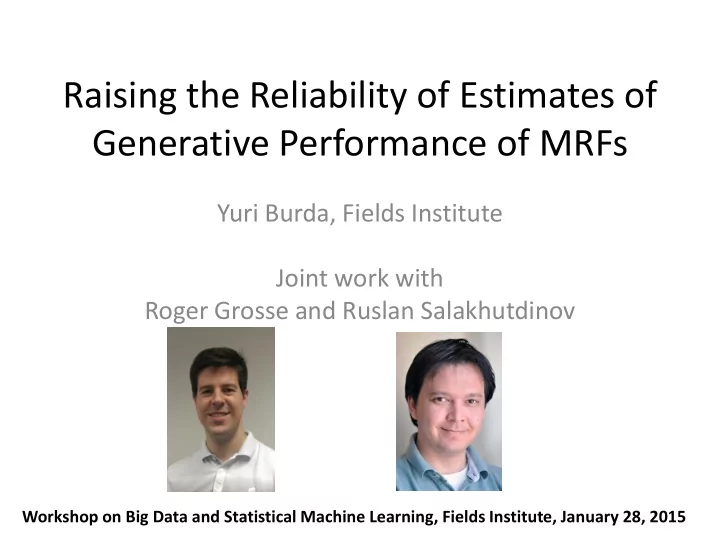 Raising the Reliability of Estimates of Generative Performance of MRFs

Yuri Burda, Fields Institute

Joint work with
Roger Grosse and Ruslan Salakhutdinov

Workshop on Big Data and Statistical Machine Learning, Fields Institute, January 28, 2015